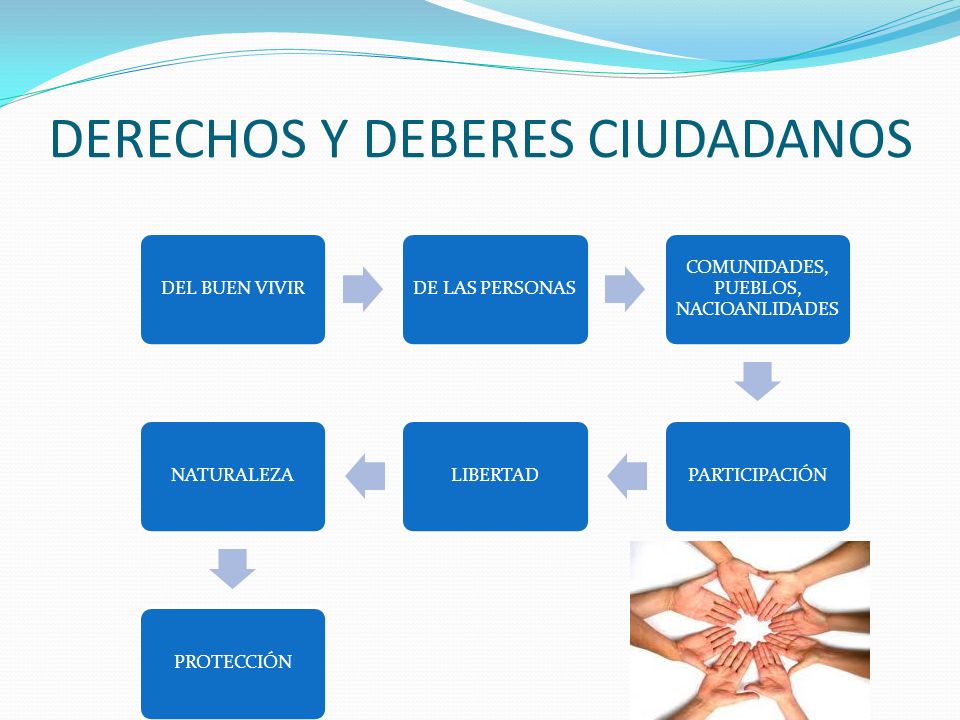 DERECHOS Y DEBERES CIUDADANOS

DEL BUEN VIVIR

DE LAS PERSONAS

COMUNIDADES, PUEBLOS, NACIOANLIDADES

PARTICIPACIÓN

LIBERTAD

NATURALEZA

PROTECCIÓN